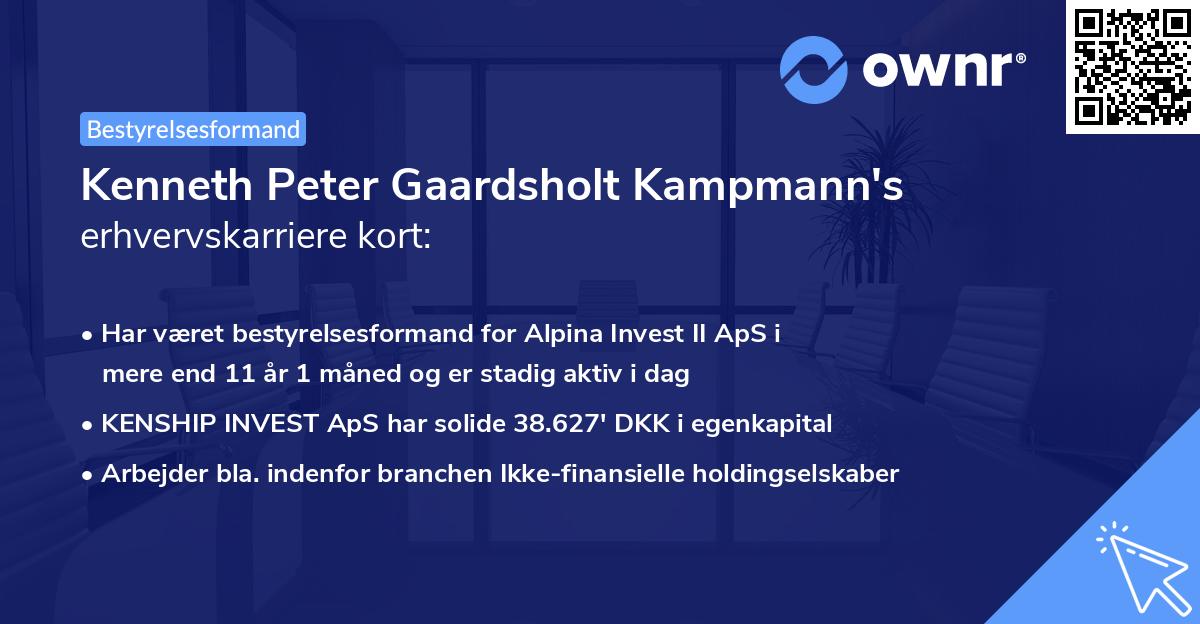 ownr®

Bestyrelsesformand

Kenneth Peter Gaardsholt Kampmann's erhvervskarriere kort:

• Har været bestyrelsesformand for Alpina Invest II ApS i mere end 11 år 1 måned og er stadig aktiv i dag

• KENSHIP INVEST ApS har solide 38.627' DKK i egenkapital

• Arbejder bla. indenfor branchen Ikke-finansielle holdingselskaber